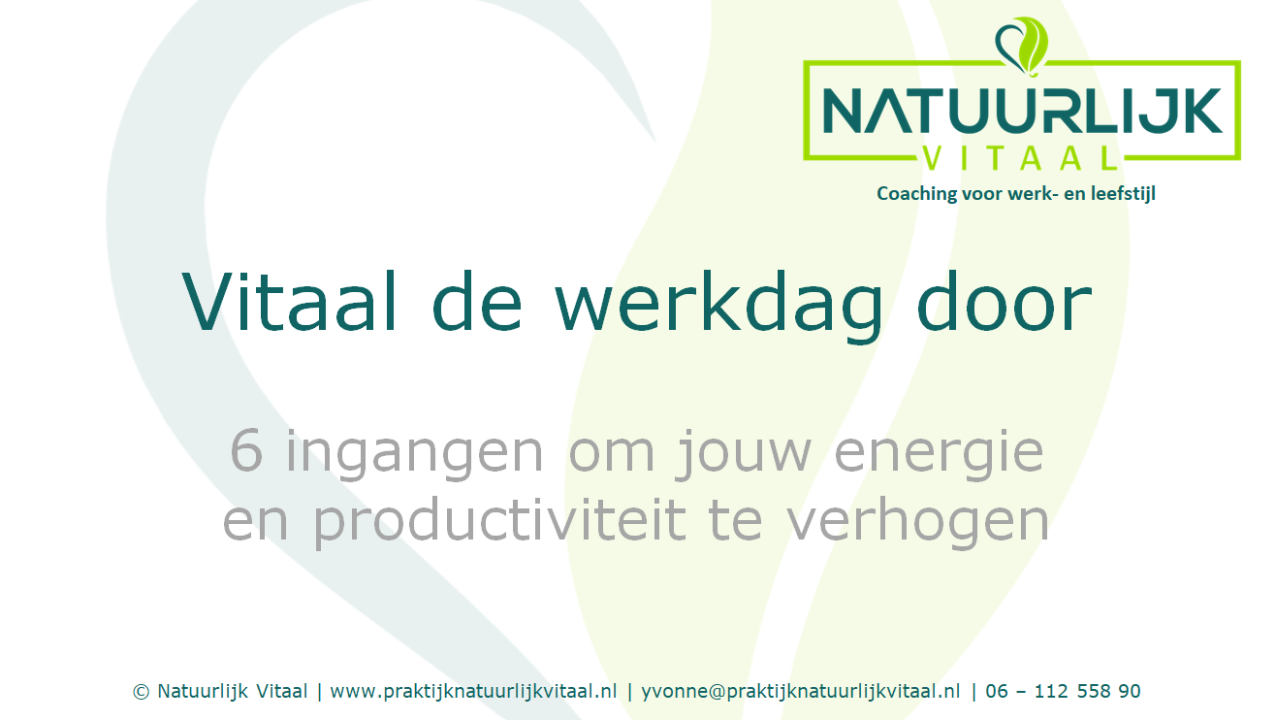 NATUURLIJK
VITAAL
Coaching voor werk- en leefstijl

Vitaal de werkdag door

6 ingangen om jouw energie en productiviteit te verhogen

© Natuurlijk Vitaal | www.praktijknatuurlijkvitaal.nl | yvonne@praktijknatuurlijkvitaal.nl | 06 – 112 558 90